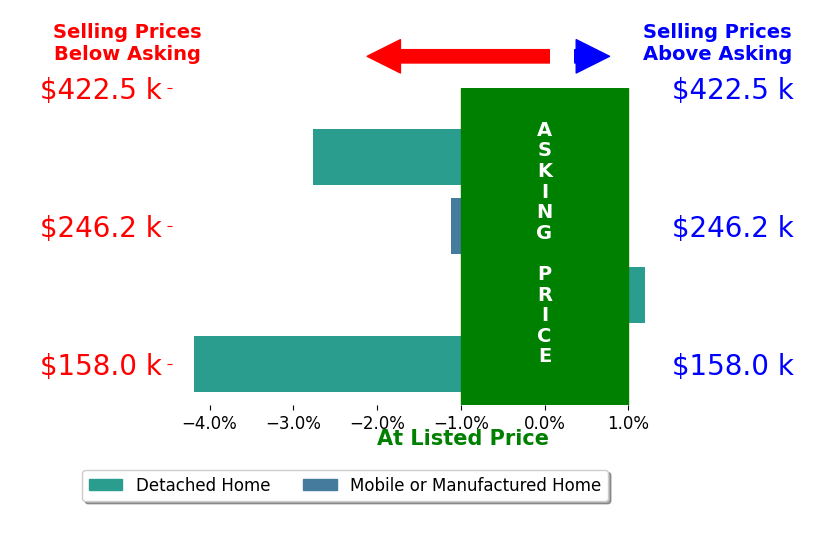 Selling Prices Below Asking

Selling Prices Above Asking

$422.5 k
$246.2 k
$158.0 k

$422.5 k
$246.2 k
$158.0 k

ASKING PRICE

−4.0% −3.0% −2.0% −1.0% 0.0% 1.0%

At Listed Price

Detached Home
Mobile or Manufactured Home